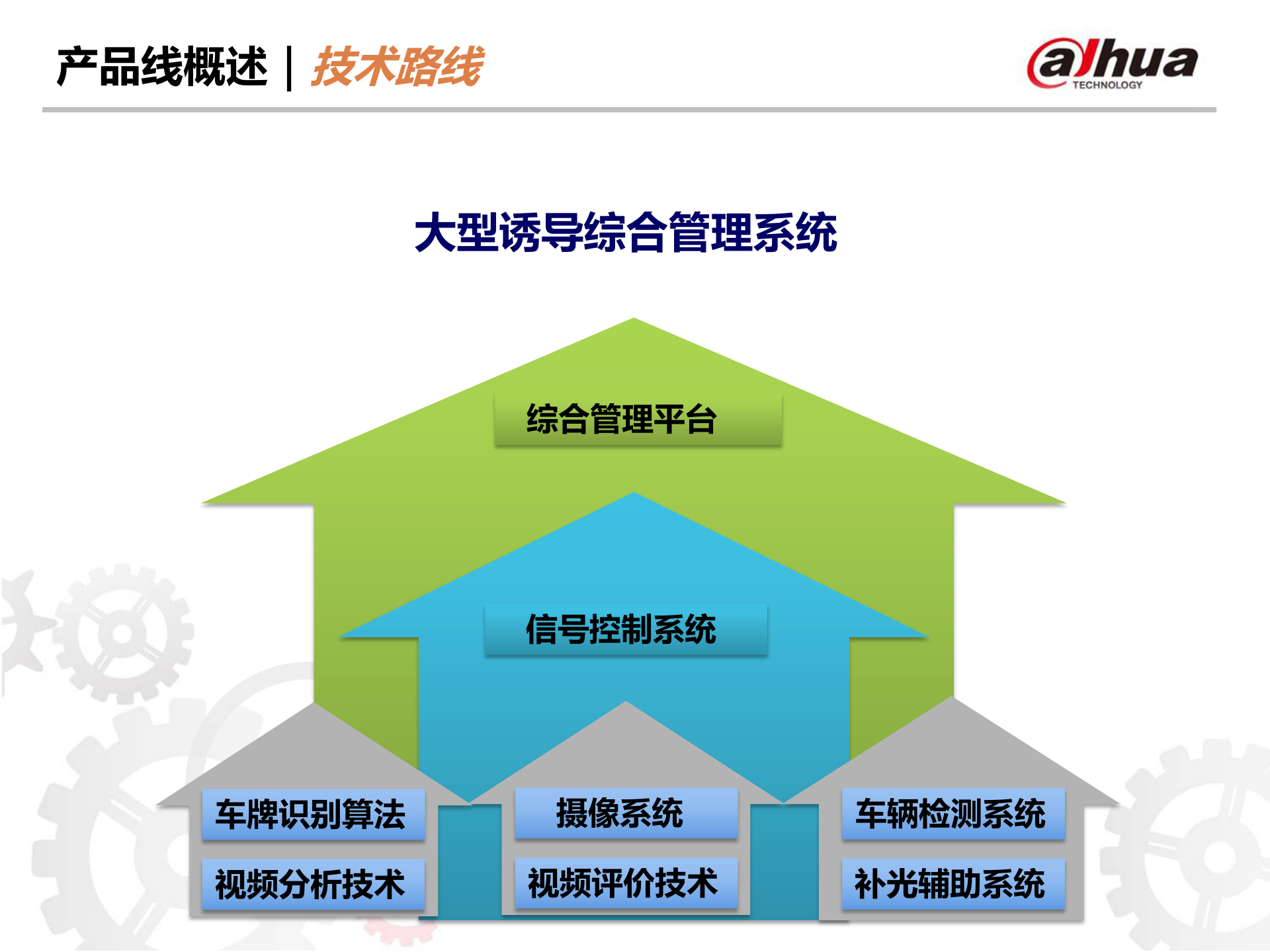 产品线概述 | 技术路线

alhua TECHNOLOGY

大型诱导综合管理系统

综合管理平台

信号控制系统

车牌识别算法

视频分析技术

摄像系统

视频评价技术

车辆检测系统

补光辅助系统